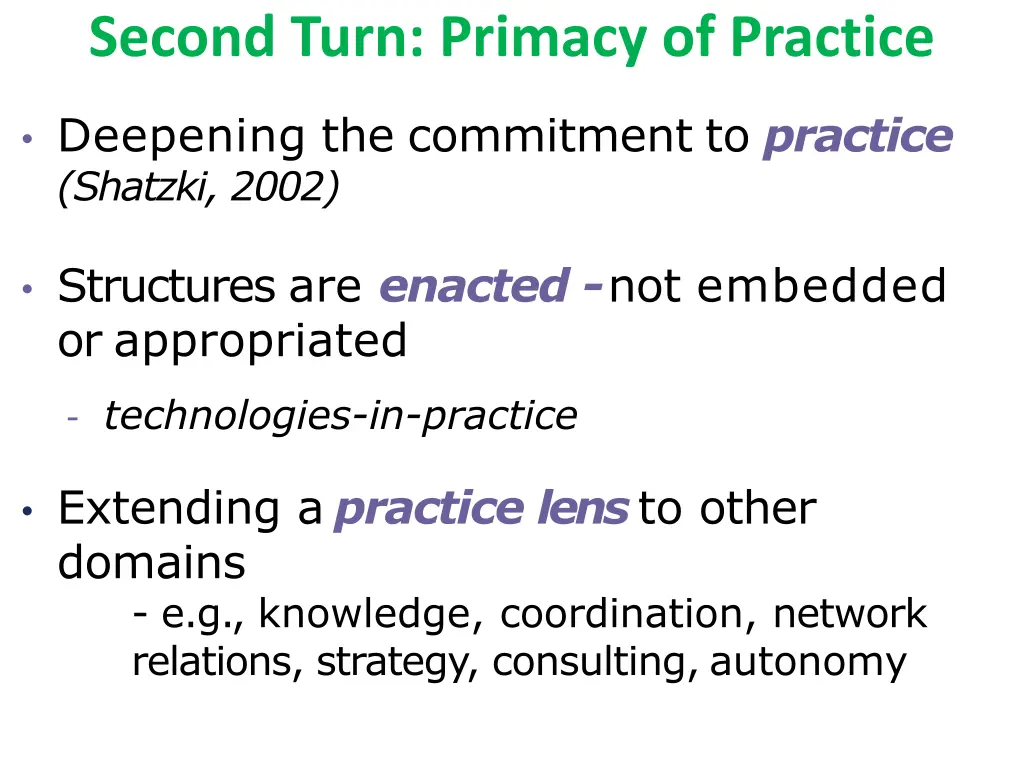 Second Turn: Primacy of Practice

• Deepening the commitment to practice (Shatzki, 2002)

• Structures are enacted - not embedded or appropriated

- technologies-in-practice

• Extending a practice lens to other domains
- e.g., knowledge, coordination, network relations, strategy, consulting, autonomy